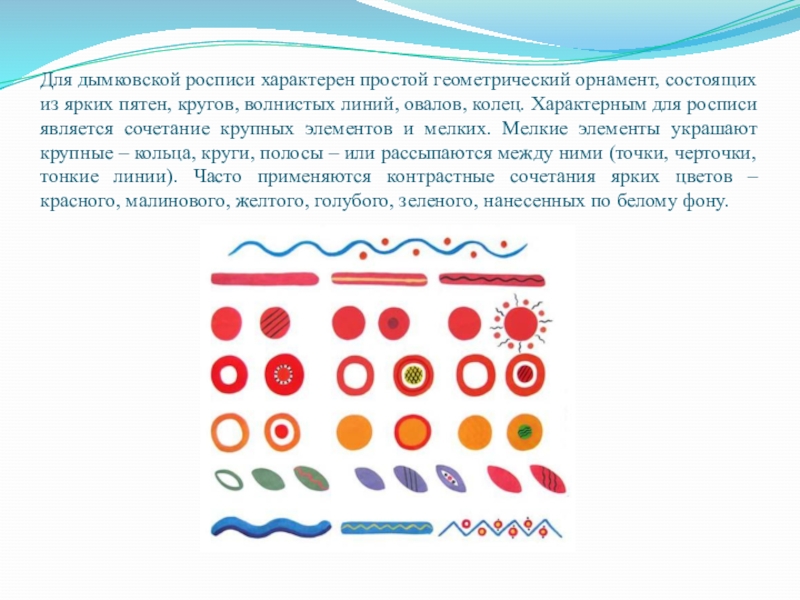 Для дымковской росписи характерен простой геометрический орнамент, состоящих из ярких пятен, кругов, волнистых линий, овалов, колец. Характерным для росписи является сочетание крупных элементов и мелких. Мелкие элементы украшают крупные – кольца, круги, полосы – или рассыпаются между ними (точки, черточки, тонкие линии). Часто применяются контрастные сочетания ярких цветов – красного, малинового, желтого, голубого, зеленого, нанесенных по белому фону.